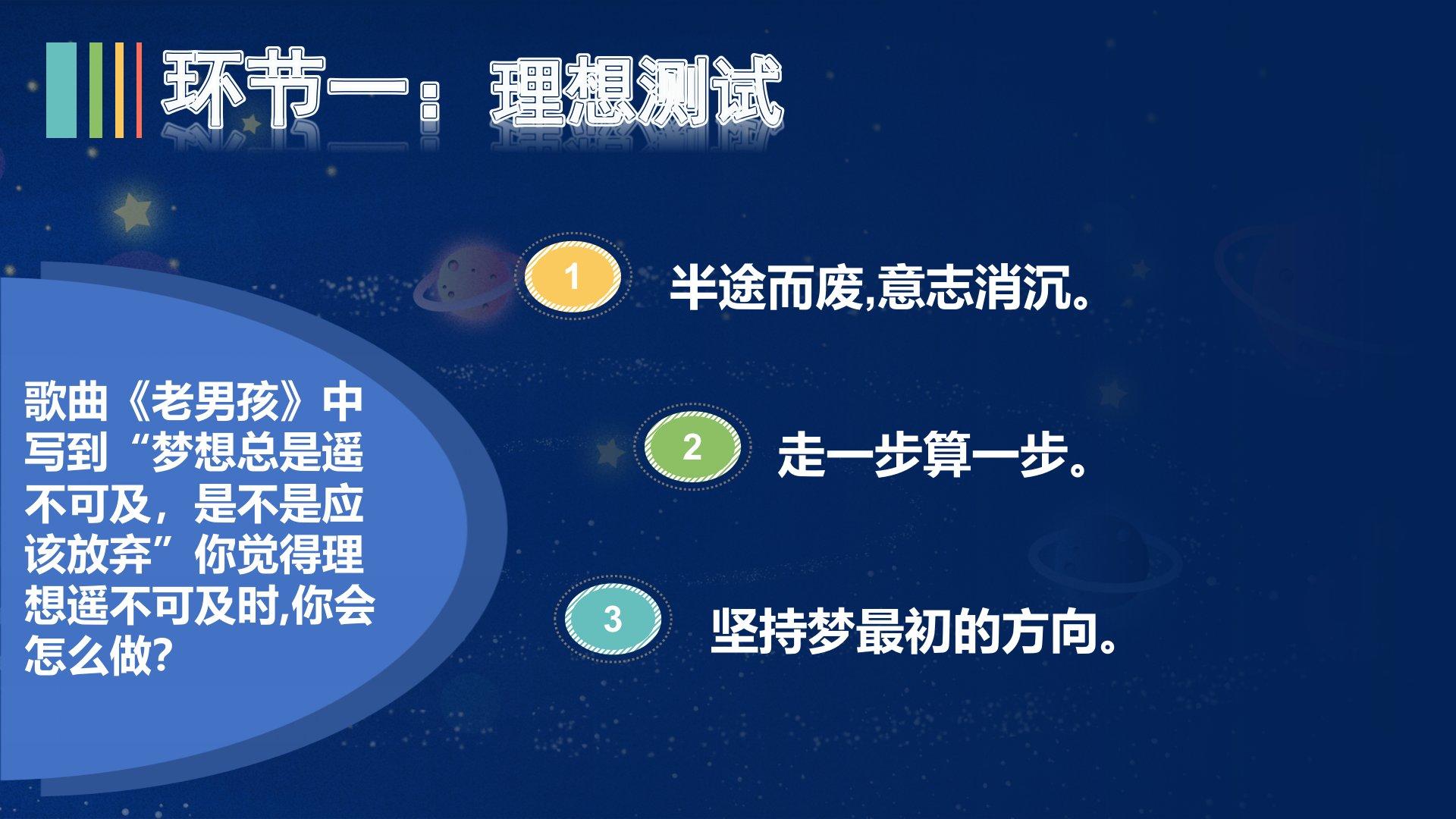 环节一：理想测试

歌曲《老男孩》中写到“梦想总是遥不可及，是不是应该放弃”你觉得理想遥不可及时,你会怎么做?

1 半途而废,意志消沉。

2 走一步算一步。

3 坚持梦最初的方向。